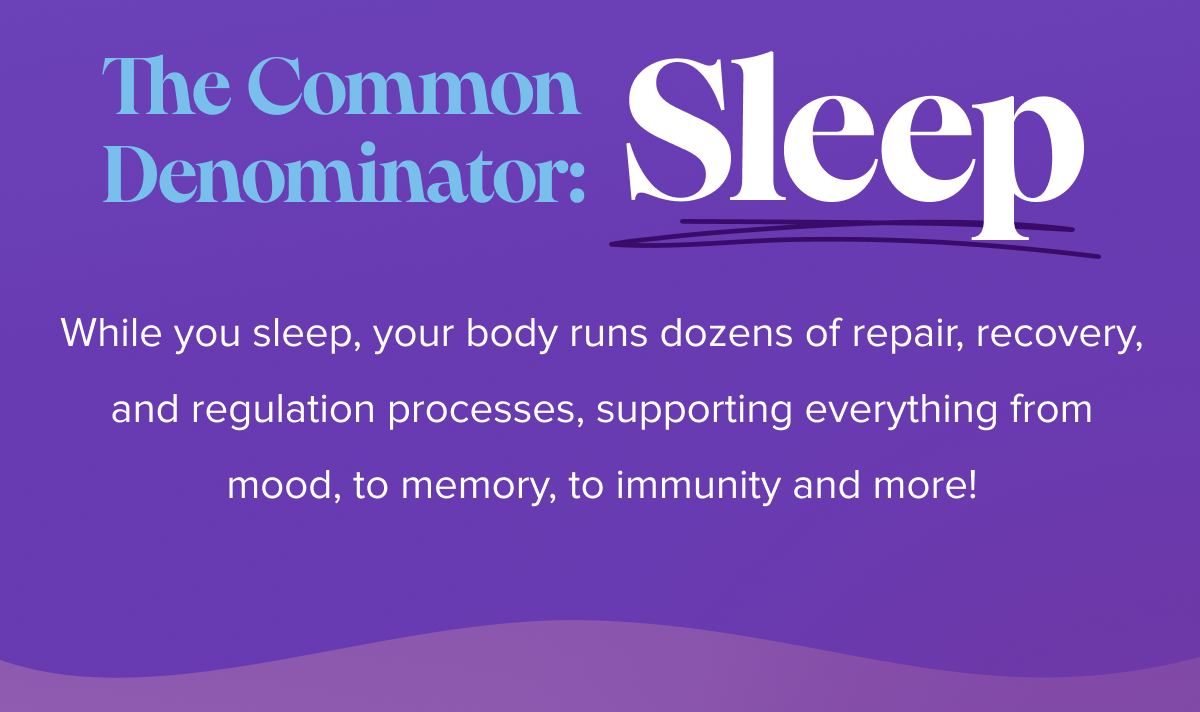 The Common Denominator: Sleep

While you sleep, your body runs dozens of repair, recovery, and regulation processes, supporting everything from mood, to memory, to immunity and more!